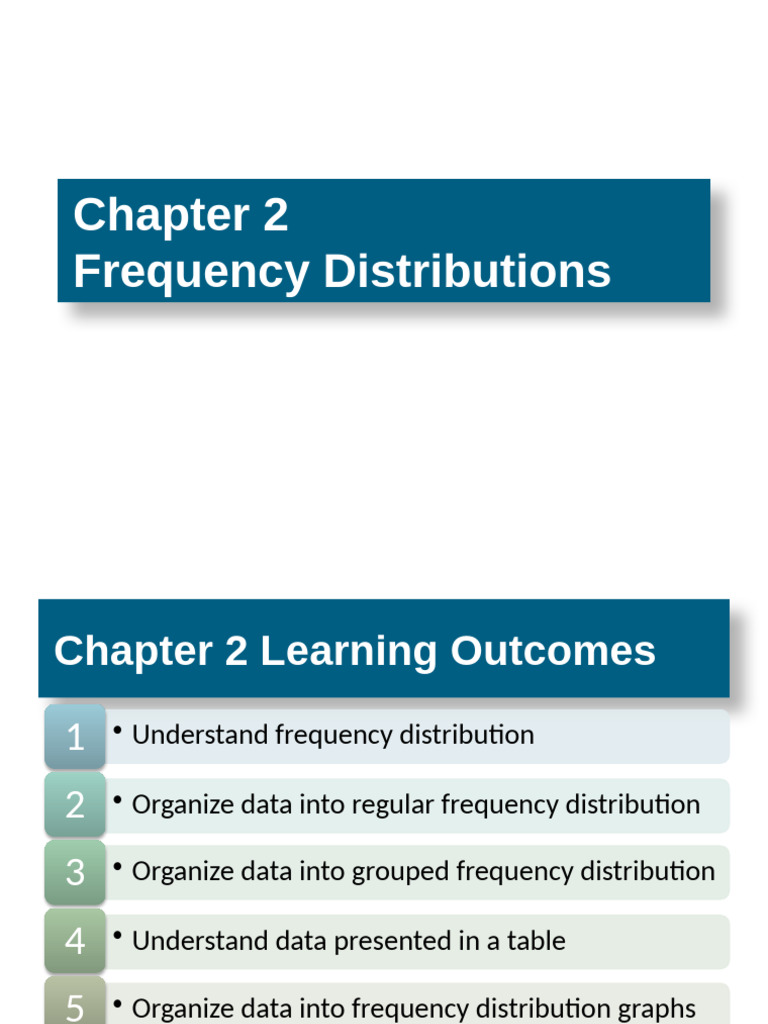 Chapter 2
Frequency Distributions

Chapter 2 Learning Outcomes

1
• Understand frequency distribution

2
• Organize data into regular frequency distribution

3
• Organize data into grouped frequency distribution

4
• Understand data presented in a table

5
• Organize data into frequency distribution graphs